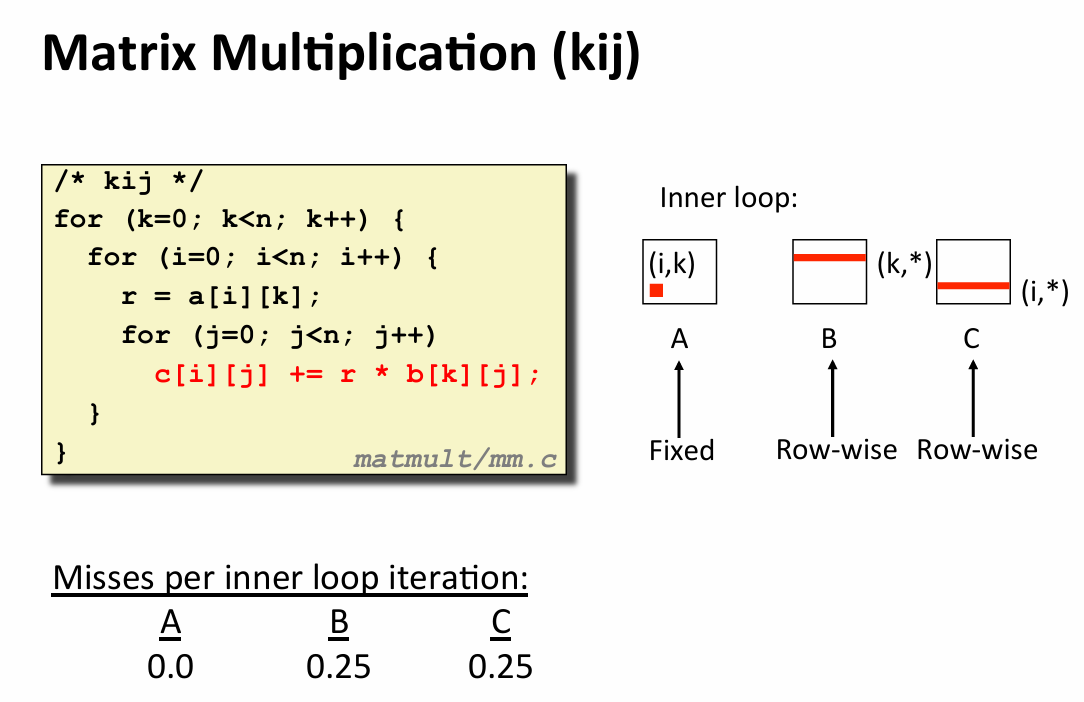 Matrix Multiplication (kij)

/* kij */
for (k=0; k<n; k++) {
  for (i=0; i<n; i++) {
    r = a[i][k];
    for (j=0; j<n; j++)
      c[i][j] += r * b[k][j];
  }
}
matmult/mm.c

Inner loop:

(i,k)
(k,*)
(i,*)

A
B
C

Fixed
Row-wise
Row-wise

Misses per inner loop iteration:

| A | B | C |
|---|---|---|
| 0.0 | 0.25 | 0.25 |